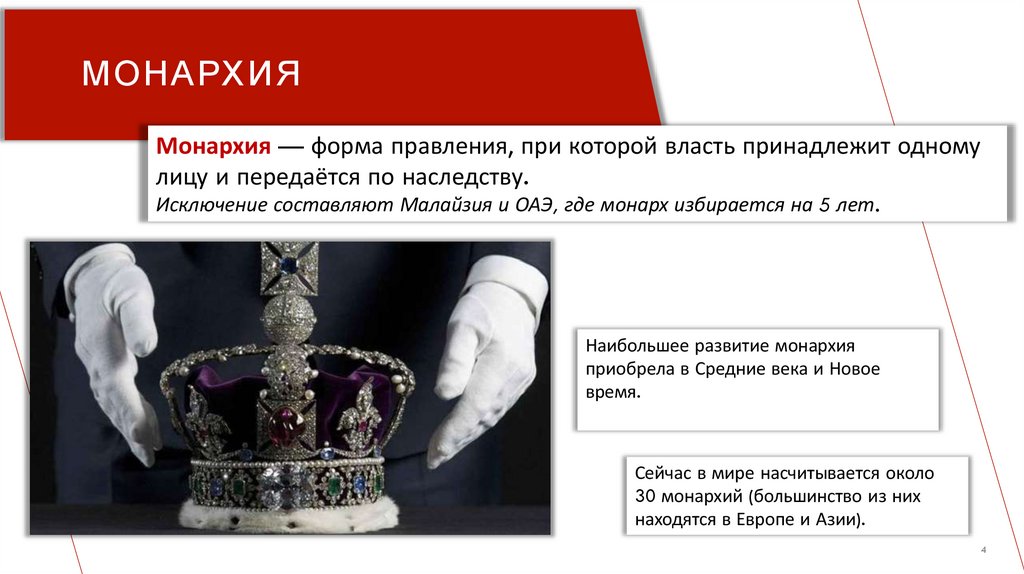 МОНАРХИЯ

Монархия — форма правления, при которой власть принадлежит одному лицу и передаётся по наследству.
Исключение составляют Малайзия и ОАЭ, где монарх избирается на 5 лет.

Наибольшее развитие монархия приобрела в Средние века и Новое время.

Сейчас в мире насчитывается около 30 монархий (большинство из них находятся в Европе и Азии).

4